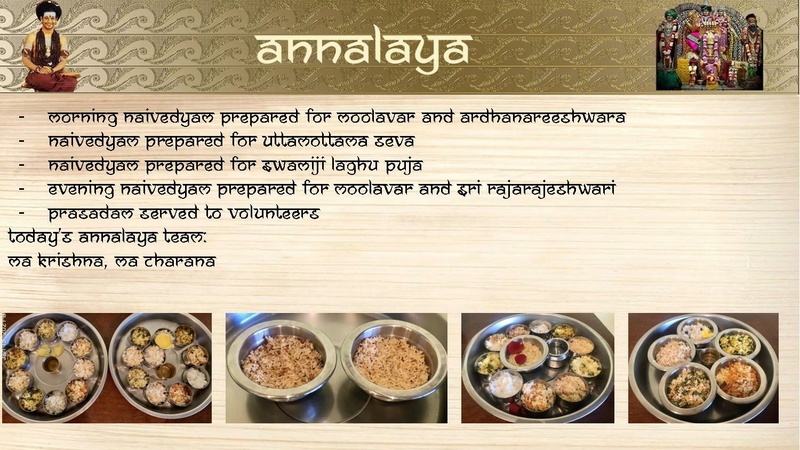 annalaya

- morning naivedyam prepared for moolavar and ardhanareeshwara
- naivedyam prepared for uttamottama seva
- naivedyam prepared for swamiji laghu puja
- evening naivedyam prepared for moolavar and sri rajarajeshwari
- prasadam served to volunteers

today's annalaya team:
ma krishna, ma charana